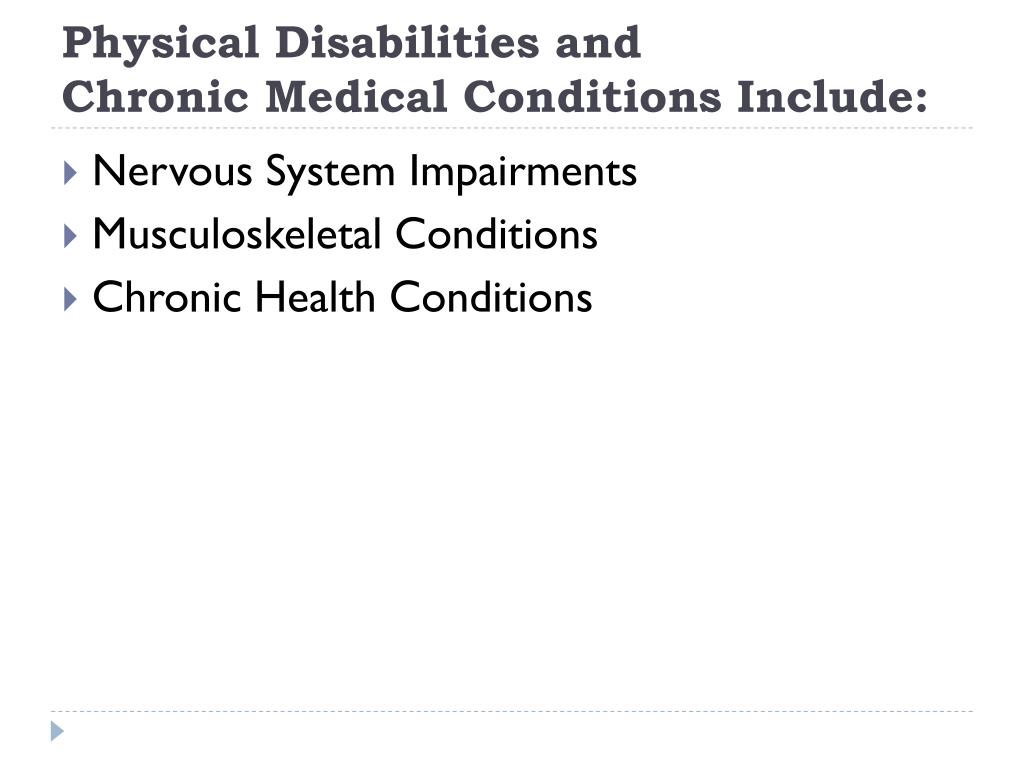 Physical Disabilities and
Chronic Medical Conditions Include:

Nervous System Impairments
Musculoskeletal Conditions
Chronic Health Conditions